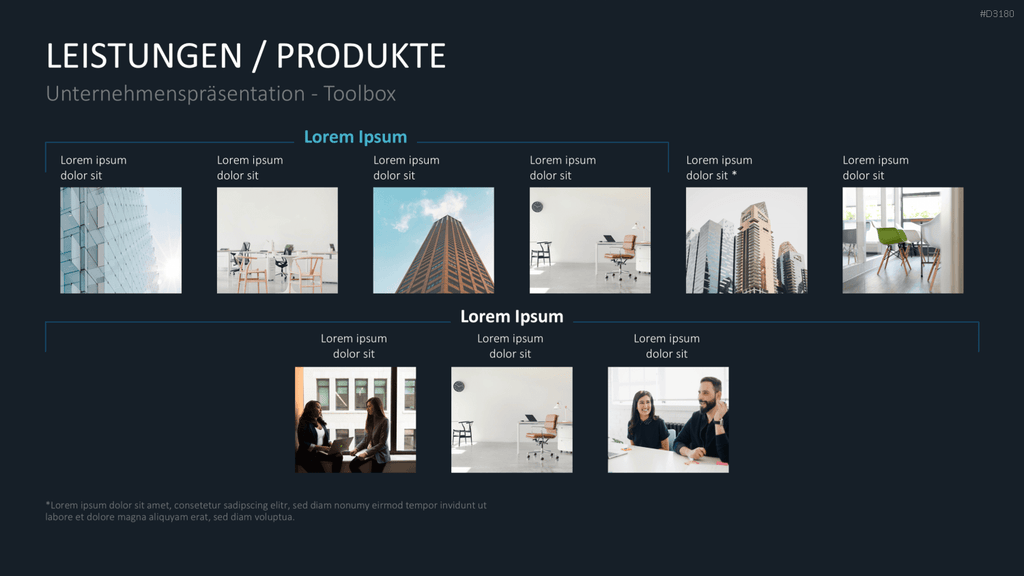 #D3180

LEISTUNGEN / PRODUKTE

Unternehmenspräsentation - Toolbox

Lorem Ipsum

Lorem ipsum dolor sit

Lorem ipsum dolor sit

Lorem ipsum dolor sit

Lorem ipsum dolor sit

Lorem ipsum dolor sit *

Lorem ipsum dolor sit

Lorem Ipsum

Lorem ipsum dolor sit

Lorem ipsum dolor sit

Lorem ipsum dolor sit

*Lorem ipsum dolor sit amet, consetetur sadipscing elitr, sed diam nonumy eirmod tempor invidunt ut labore et dolore magna aliquyam erat, sed diam voluptua.